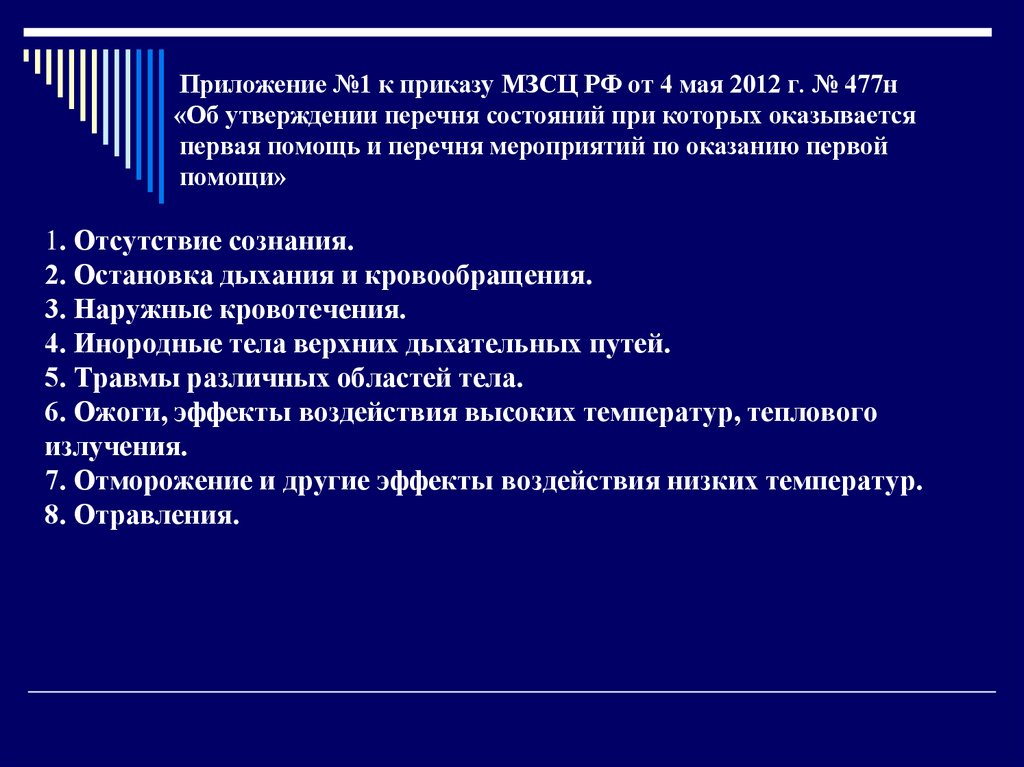 Приложение №1 к приказу МЗСЦ РФ от 4 мая 2012 г. № 477н «Об утверждении перечня состояний при которых оказывается первая помощь и перечня мероприятий по оказанию первой помощи»

1. Отсутствие сознания.
2. Остановка дыхания и кровообращения.
3. Наружные кровотечения.
4. Инородные тела верхних дыхательных путей.
5. Травмы различных областей тела.
6. Ожоги, эффекты воздействия высоких температур, теплового излучения.
7. Отморожение и другие эффекты воздействия низких температур.
8. Отравления.